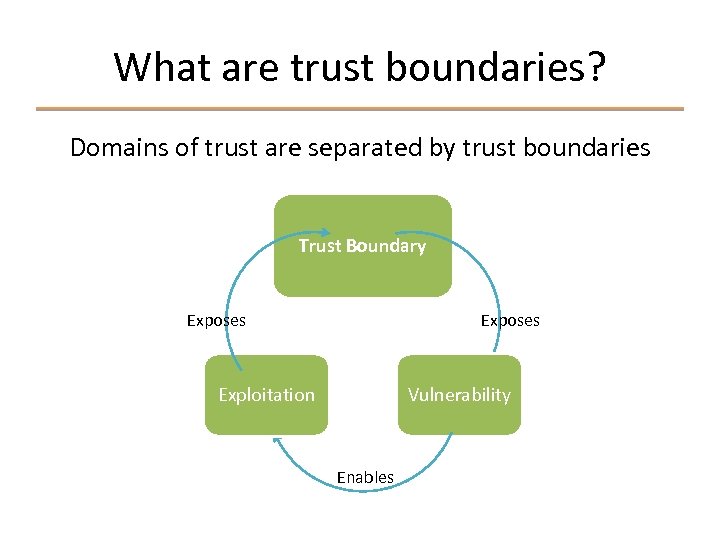 What are trust boundaries?

Domains of trust are separated by trust boundaries

Trust Boundary

Exposes

Exposes

Exploitation

Vulnerability

Enables